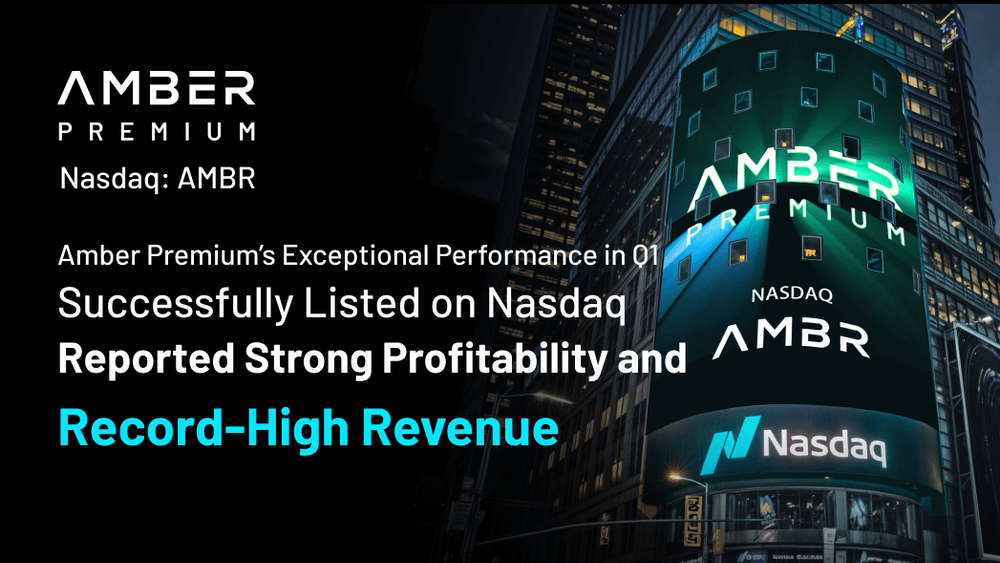 AMBER
PREMIUM
Nasdaq: AMBR

Amber Premium's Exceptional Performance in Q1
Successfully Listed on Nasdaq
Reported Strong Profitability and
Record-High Revenue

AMBER
PREMIUM
NASDAQ
AMBR
Nasdaq